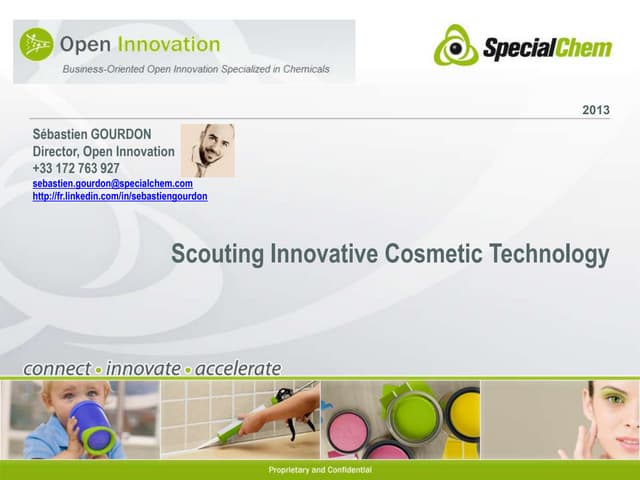 Open Innovation
Business-Oriented Open Innovation Specialized in Chemicals

SpecialChem

2013

Sébastien GOURDON
Director, Open Innovation
+33 172 763 927
sebastien.gourdon@specialchem.com
http://fr.linkedin.com/in/sebastiengourdon

Scouting Innovative Cosmetic Technology

connect • innovate • accelerate

Proprietary and Confidential